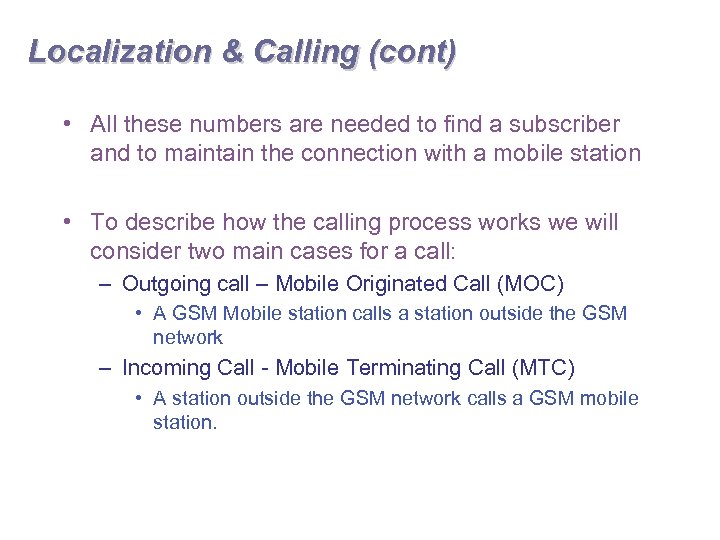 Localization & Calling (cont)

• All these numbers are needed to find a subscriber and to maintain the connection with a mobile station

• To describe how the calling process works we will consider two main cases for a call:
– Outgoing call – Mobile Originated Call (MOC)
• A GSM Mobile station calls a station outside the GSM network
– Incoming Call - Mobile Terminating Call (MTC)
• A station outside the GSM network calls a GSM mobile station.